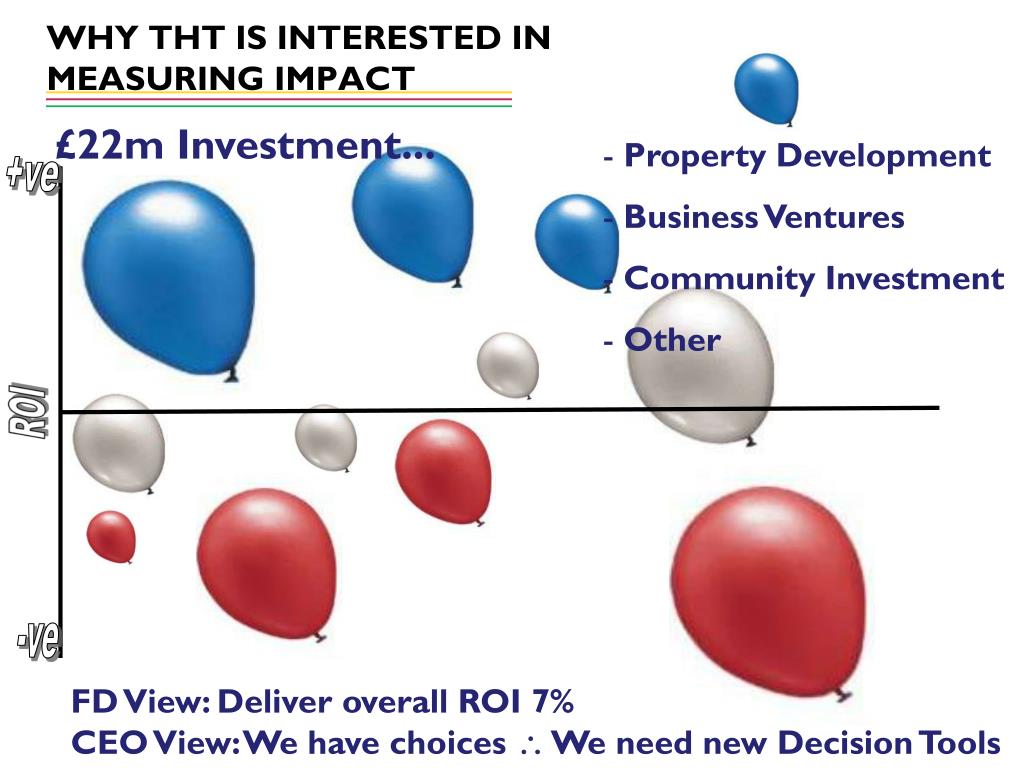 WHY THT IS INTERESTED IN MEASURING IMPACT

£22m Investment...

- Property Development
- Business Ventures
- Community Investment
- Other

+ve

ROI

-ve

FD View: Deliver overall ROI 7%
CEO View: We have choices $\therefore$ We need new Decision Tools